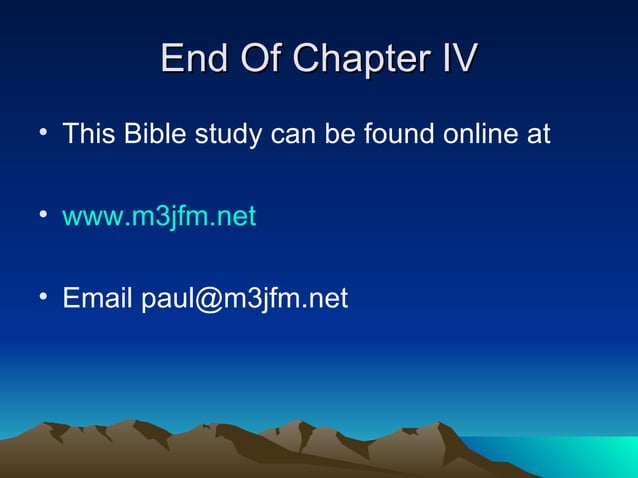 End Of Chapter IV

• This Bible study can be found online at

• www.m3jfm.net

• Email paul@m3jfm.net